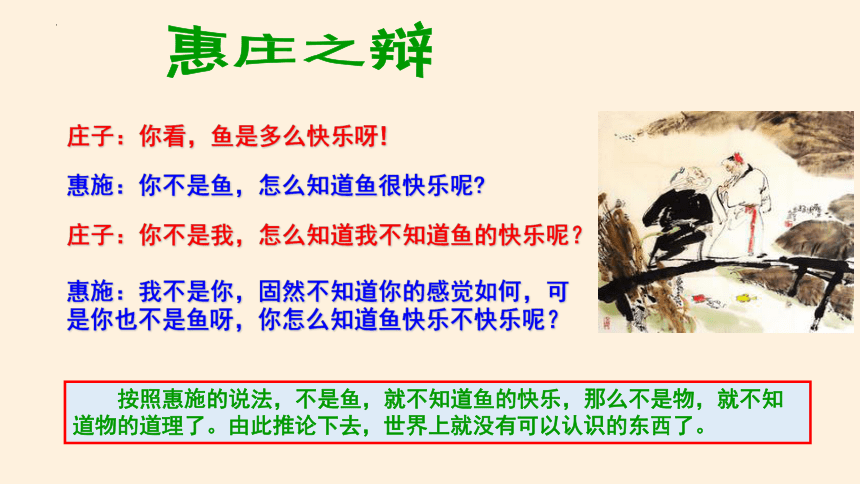 惠庄之辩

庄子：你看，鱼是多么快乐呀!

惠施：你不是鱼，怎么知道鱼很快乐呢?

庄子：你不是我，怎么知道我不知道鱼的快乐呢？

惠施：我不是你，固然不知道你的感觉如何，可是你也不是鱼呀，你怎么知道鱼快乐不快乐呢？

按照惠施的说法，不是鱼，就不知道鱼的快乐，那么不是物，就不知道物的道理了。由此推论下去，世界上就没有可以认识的东西了。